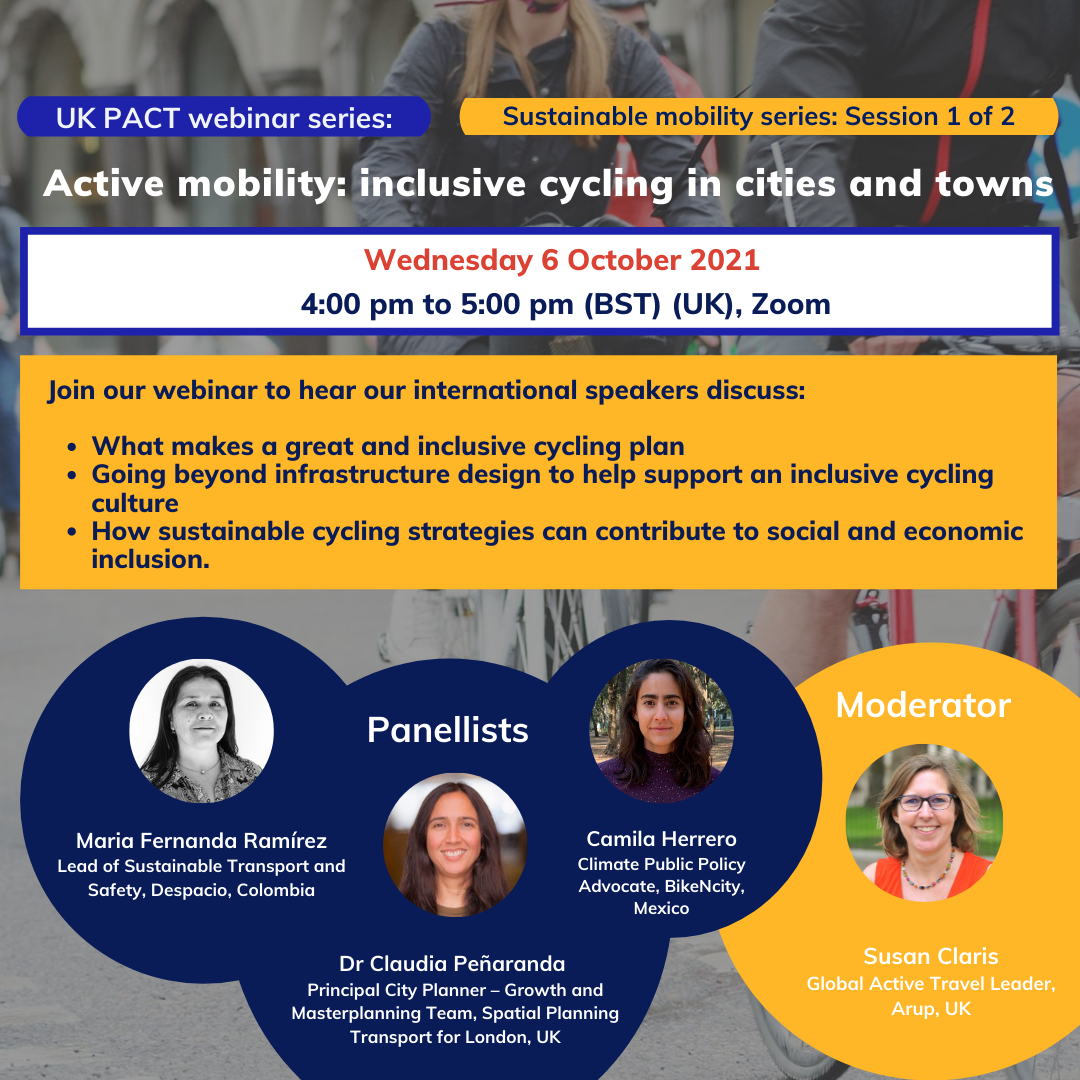 UK PACT webinar series:

Sustainable mobility series: Session 1 of 2

Active mobility: inclusive cycling in cities and towns

Wednesday 6 October 2021
4:00 pm to 5:00 pm (BST) (UK), Zoom

Join our webinar to hear our international speakers discuss:

- What makes a great and inclusive cycling plan
- Going beyond infrastructure design to help support an inclusive cycling culture
- How sustainable cycling strategies can contribute to social and economic inclusion.

Panellists

Maria Fernanda Ramírez
Lead of Sustainable Transport and Safety, Despacio, Colombia

Dr Claudia Peñaranda
Principal City Planner – Growth and Masterplanning Team, Spatial Planning Transport for London, UK

Camila Herrero
Climate Public Policy Advocate, BikeNcity, Mexico

Moderator

Susan Claris
Global Active Travel Leader, Arup, UK